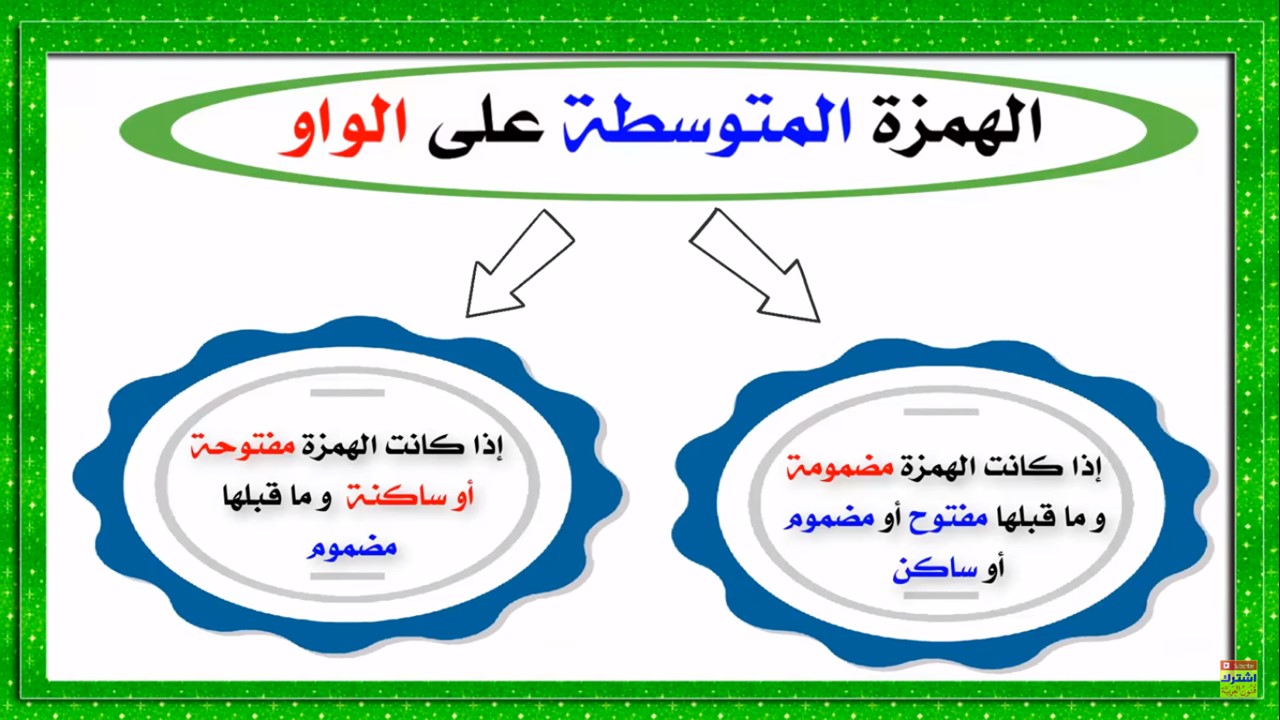 الهمزة المتوسطة على الواو

إذا كانت الهمزة مضمومة و ما قبلها مفتوح أو مضموم أو ساكن

إذا كانت الهمزة مفتوحة أو ساكنة و ما قبلها مضموم

اشترك